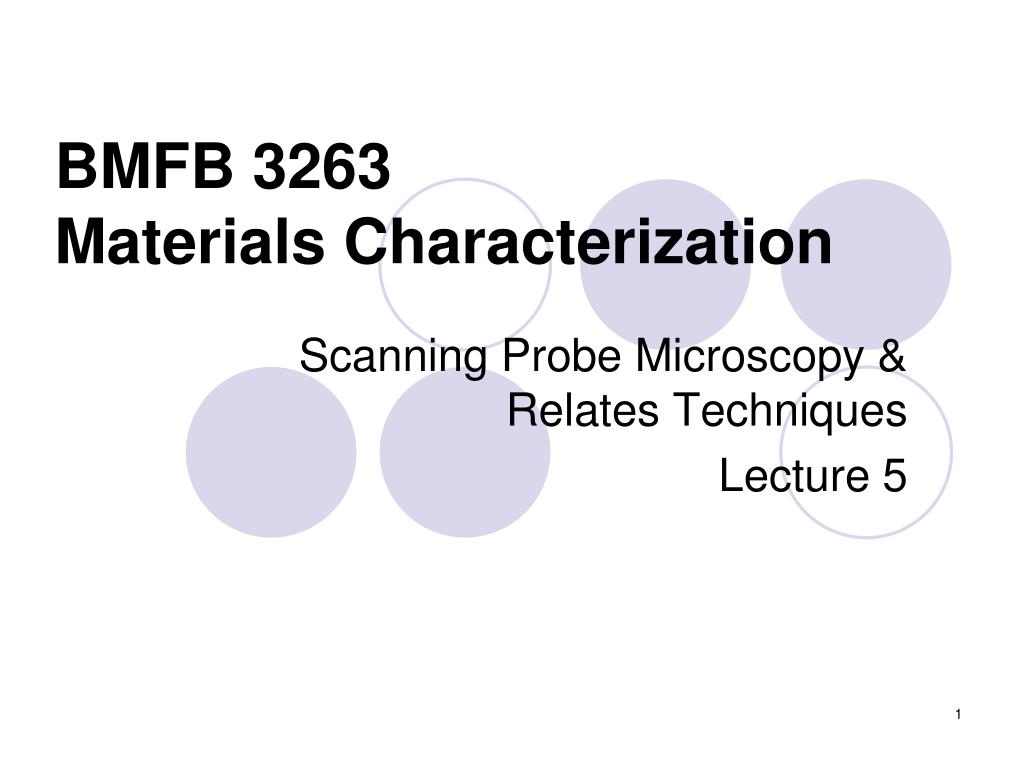 BMFB 3263
Materials Characterization

Scanning Probe Microscopy & Relates Techniques

Lecture 5

1